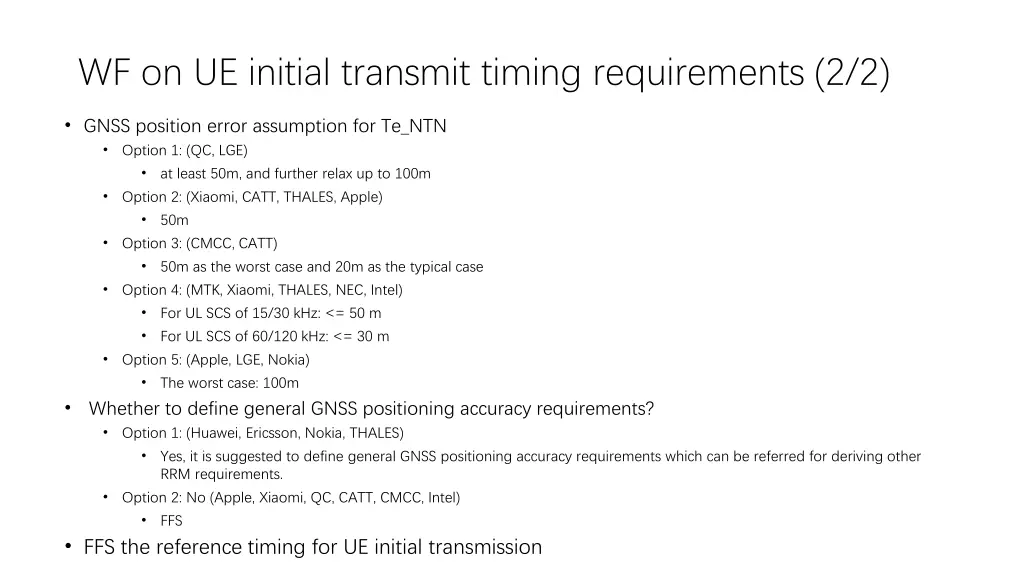 WF on UE initial transmit timing requirements (2/2)

• GNSS position error assumption for Te_NTN
• Option 1: (QC, LGE)
• at least 50m, and further relax up to 100m
• Option 2: (Xiaomi, CATT, THALES, Apple)
• 50m
• Option 3: (CMCC, CATT)
• 50m as the worst case and 20m as the typical case
• Option 4: (MTK, Xiaomi, THALES, NEC, Intel)
• For UL SCS of 15/30 kHz: <= 50 m
• For UL SCS of 60/120 kHz: <= 30 m
• Option 5: (Apple, LGE, Nokia)
• The worst case: 100m
• Whether to define general GNSS positioning accuracy requirements?
• Option 1: (Huawei, Ericsson, Nokia, THALES)
• Yes, it is suggested to define general GNSS positioning accuracy requirements which can be referred for deriving other RRM requirements.
• Option 2: No (Apple, Xiaomi, QC, CATT, CMCC, Intel)
• FFS
• FFS the reference timing for UE initial transmission